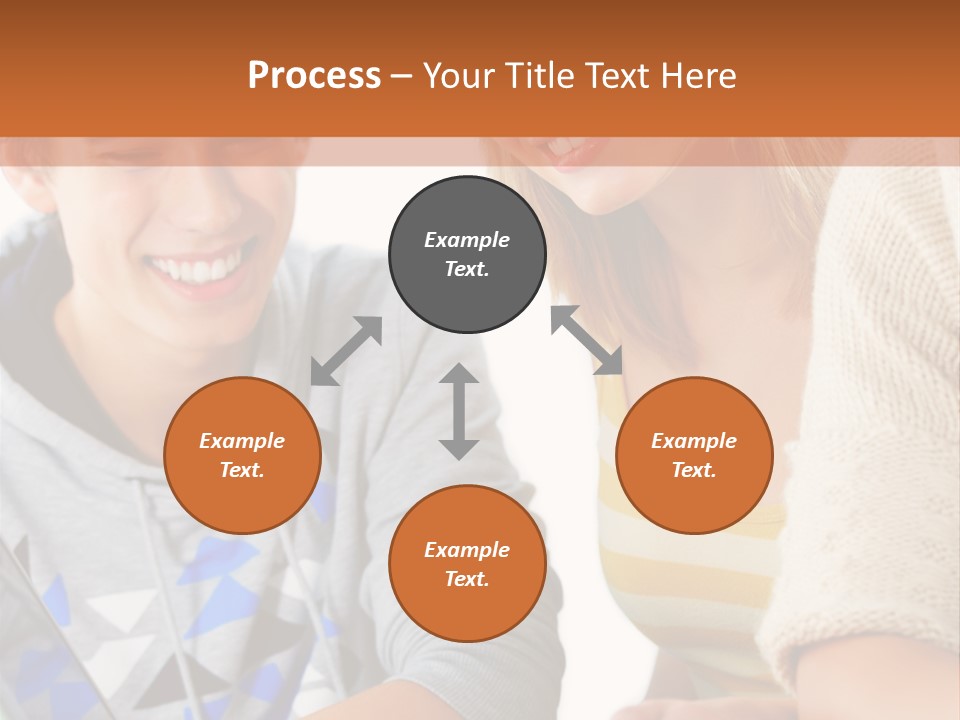 Process – Your Title Text Here

Example Text.

Example Text.

Example Text.

Example Text.